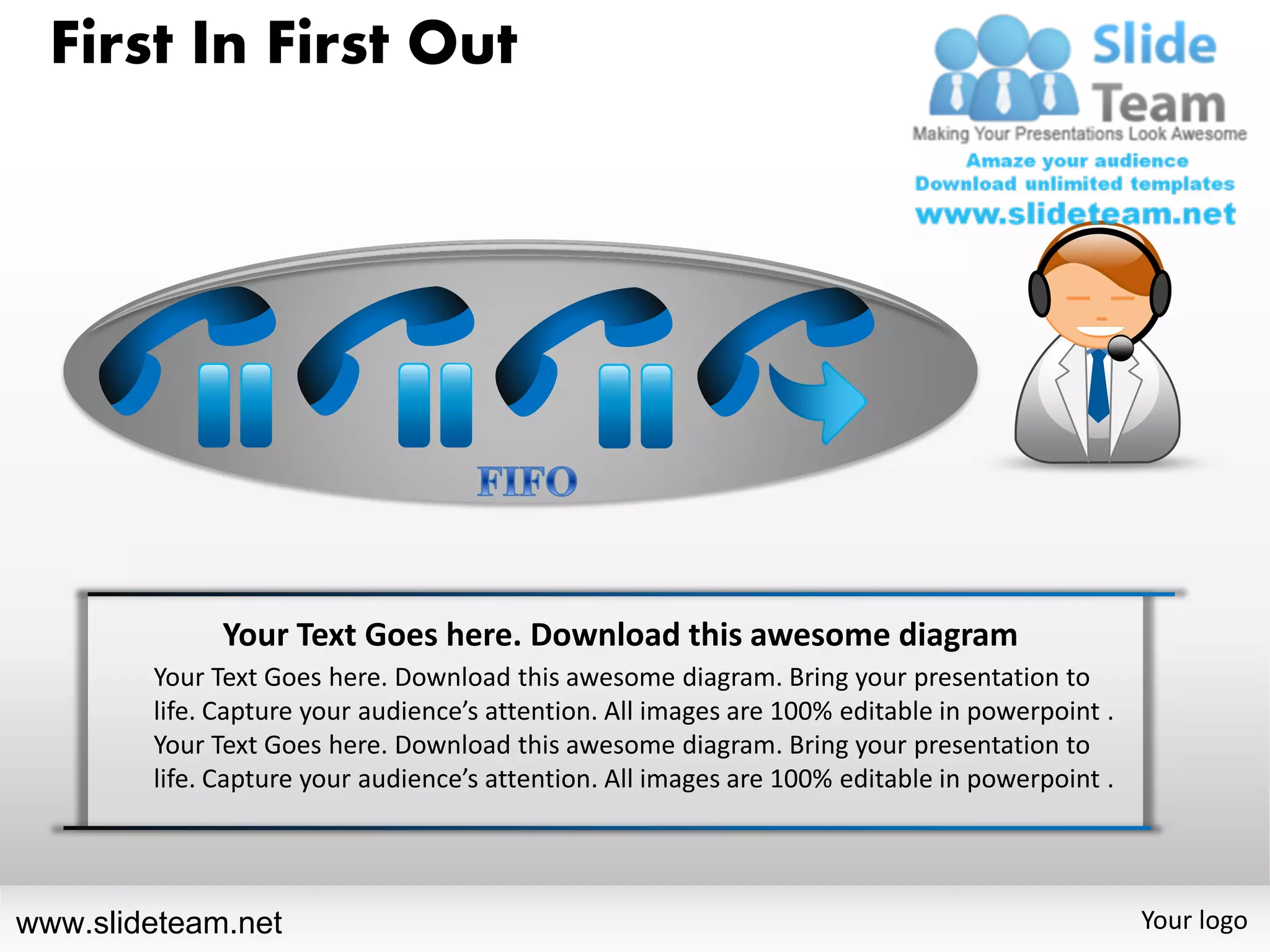 First In First Out

Slide Team
Making Your Presentations Look Awesome
Amaze your audience
Download unlimited templates
www.slideteam.net

FIFO

Your Text Goes here. Download this awesome diagram

Your Text Goes here. Download this awesome diagram. Bring your presentation to life. Capture your audience’s attention. All images are 100% editable in powerpoint . Your Text Goes here. Download this awesome diagram. Bring your presentation to life. Capture your audience’s attention. All images are 100% editable in powerpoint .

www.slideteam.net

Your logo